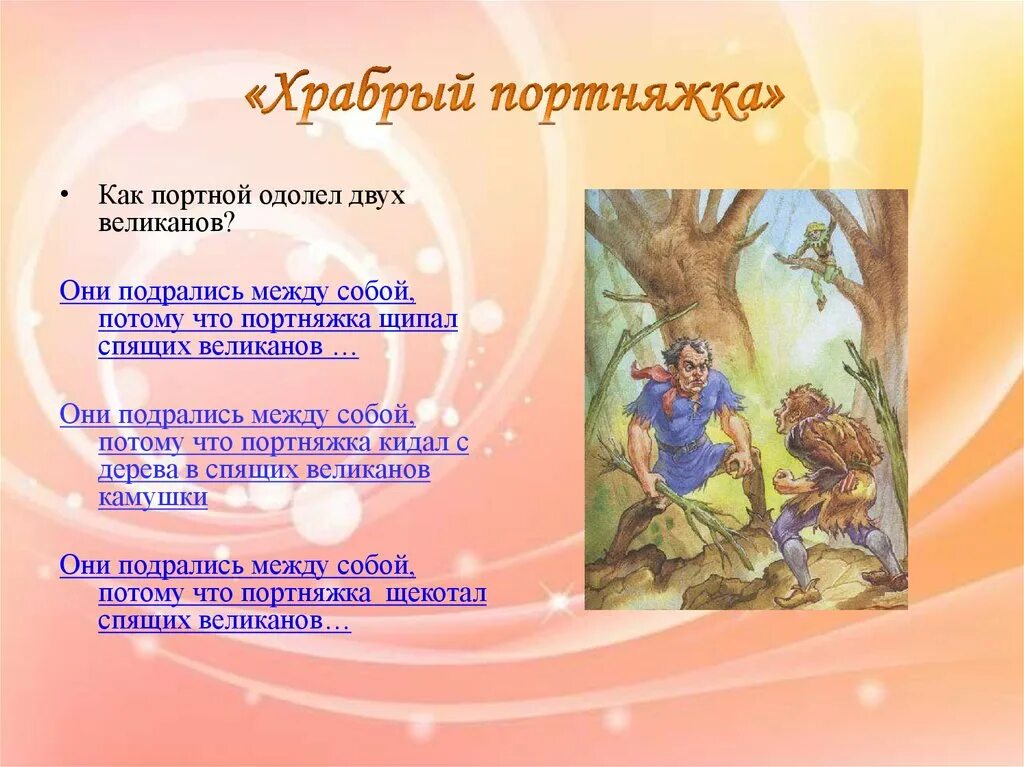 «Храбрый портняжка»

• Как портной одолел двух великанов?

Они подрались между собой, потому что портняжка щипал спящих великанов …

Они подрались между собой, потому что портняжка кидал с дерева в спящих великанов камушки

Они подрались между собой, потому что портняжка щекотал спящих великанов…